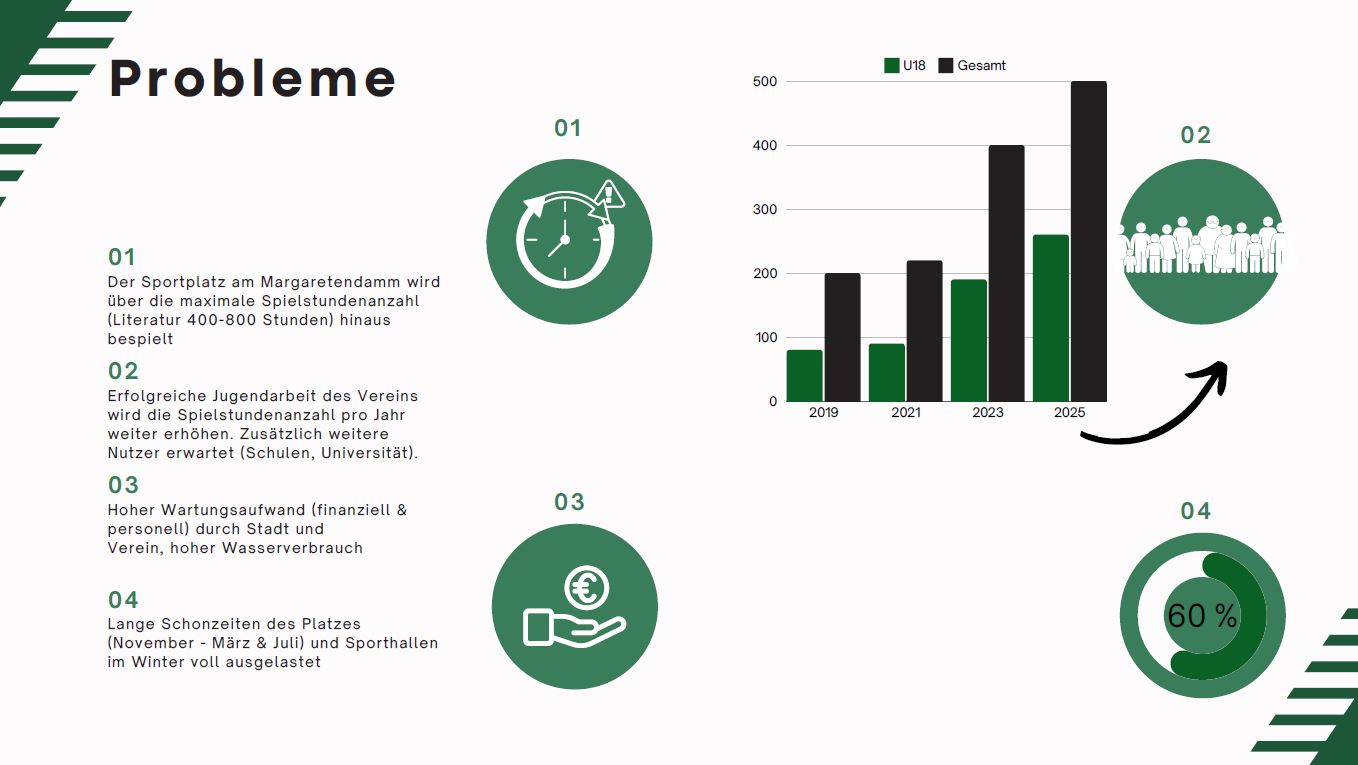 Probleme

01
Der Sportplatz am Margaretendamm wird über die maximale Spielstundenanzahl (Literatur 400-800 Stunden) hinaus bespielt

02
Erfolgreiche Jugendarbeit des Vereins wird die Spielstundenanzahl pro Jahr weiter erhöhen. Zusätzlich weitere Nutzer erwartet (Schulen, Universität).

03
Hoher Wartungsaufwand (finanziell & personell) durch Stadt und Verein, hoher Wasserverbrauch

04
Lange Schonzeiten des Platzes (November - März & Juli) und Sporthallen im Winter voll ausgelastet

01

03

U18 Gesamt
500
400
300
200
100
0
2019
2021
2023
2025

02

04

60 %